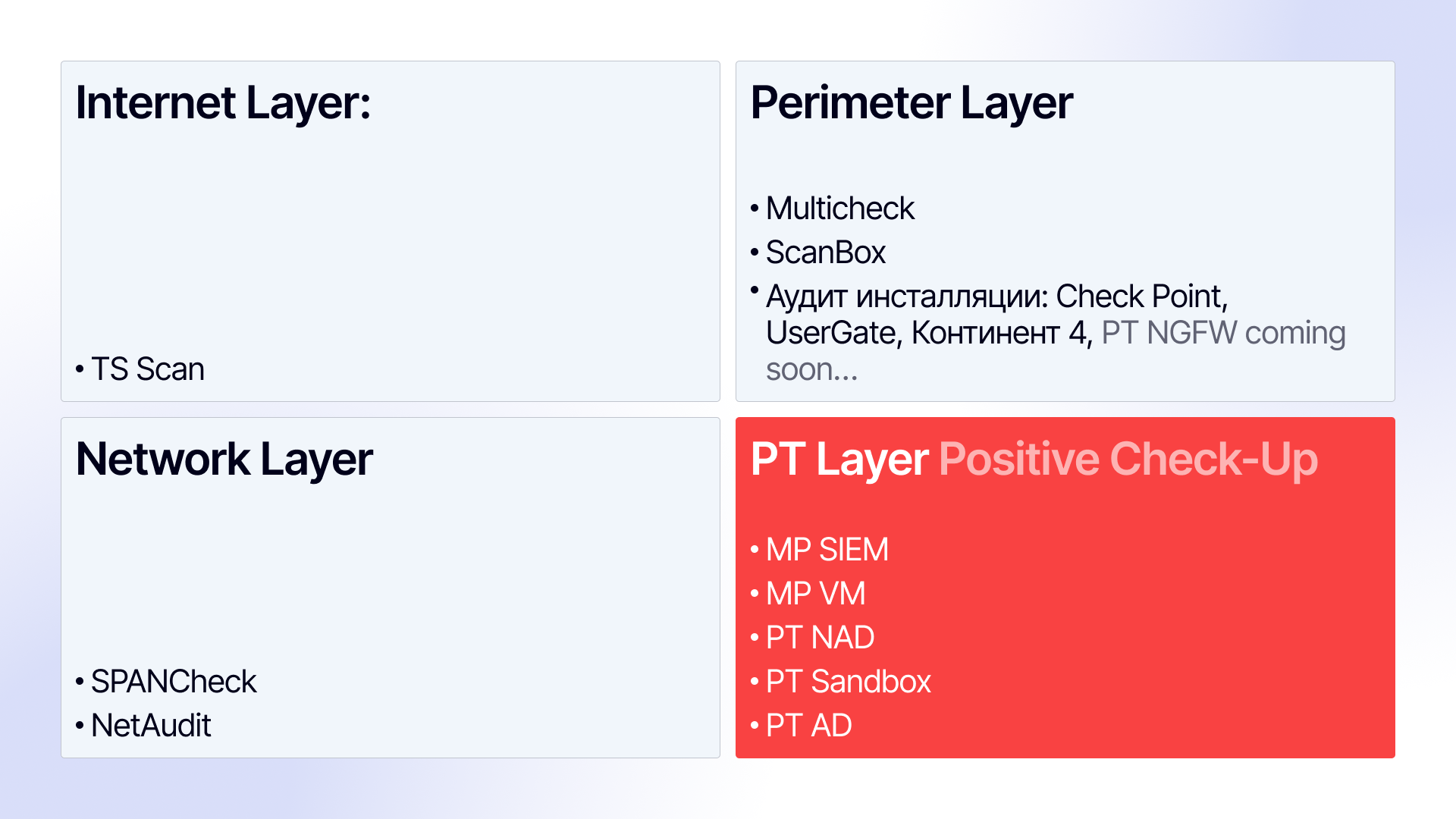 Internet Layer:

• TS Scan

Perimeter Layer

• Multicheck
• ScanBox
• Аудит инсталляции: Check Point, UserGate, Континент 4, PT NGFW coming soon...

Network Layer

• SPANCheck
• NetAudit

PT Layer Positive Check-Up

• MP SIEM
• MP VM
• PT NAD
• PT Sandbox
• PT AD